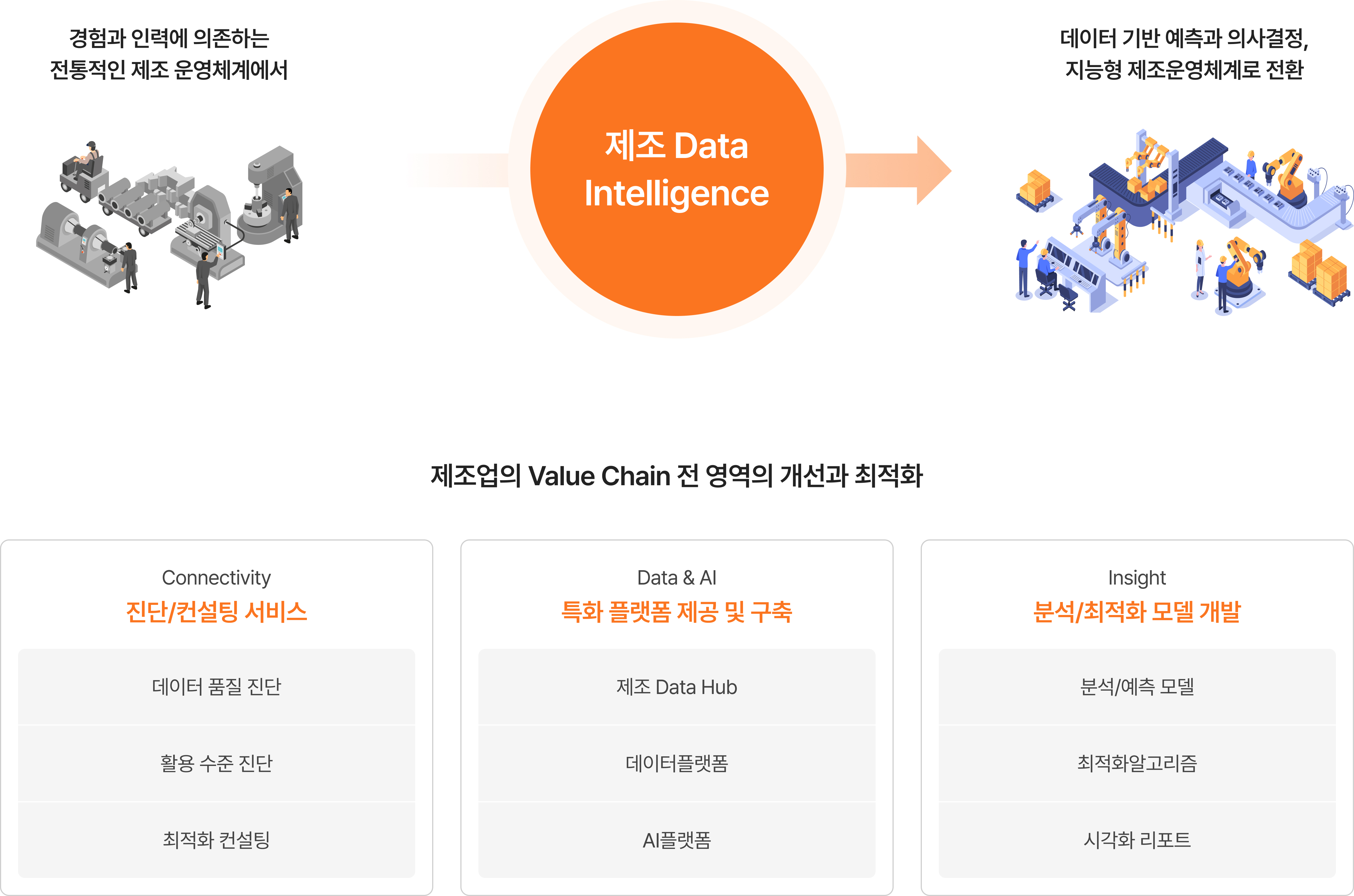 경험과 인력에 의존하는 전통적인 제조 운영체계에서

제조 Data Intelligence

데이터 기반 예측과 의사결정, 지능형 제조운영체계로 전환

제조업의 Value Chain 전 영역의 개선과 최적화

Connectivity
진단/컨설팅 서비스

데이터 품질 진단

활용 수준 진단

최적화 컨설팅

Data & AI
특화 플랫폼 제공 및 구축

제조 Data Hub

데이터플랫폼

AI플랫폼

Insight
분석/최적화 모델 개발

분석/예측 모델

최적화알고리즘

시각화 리포트